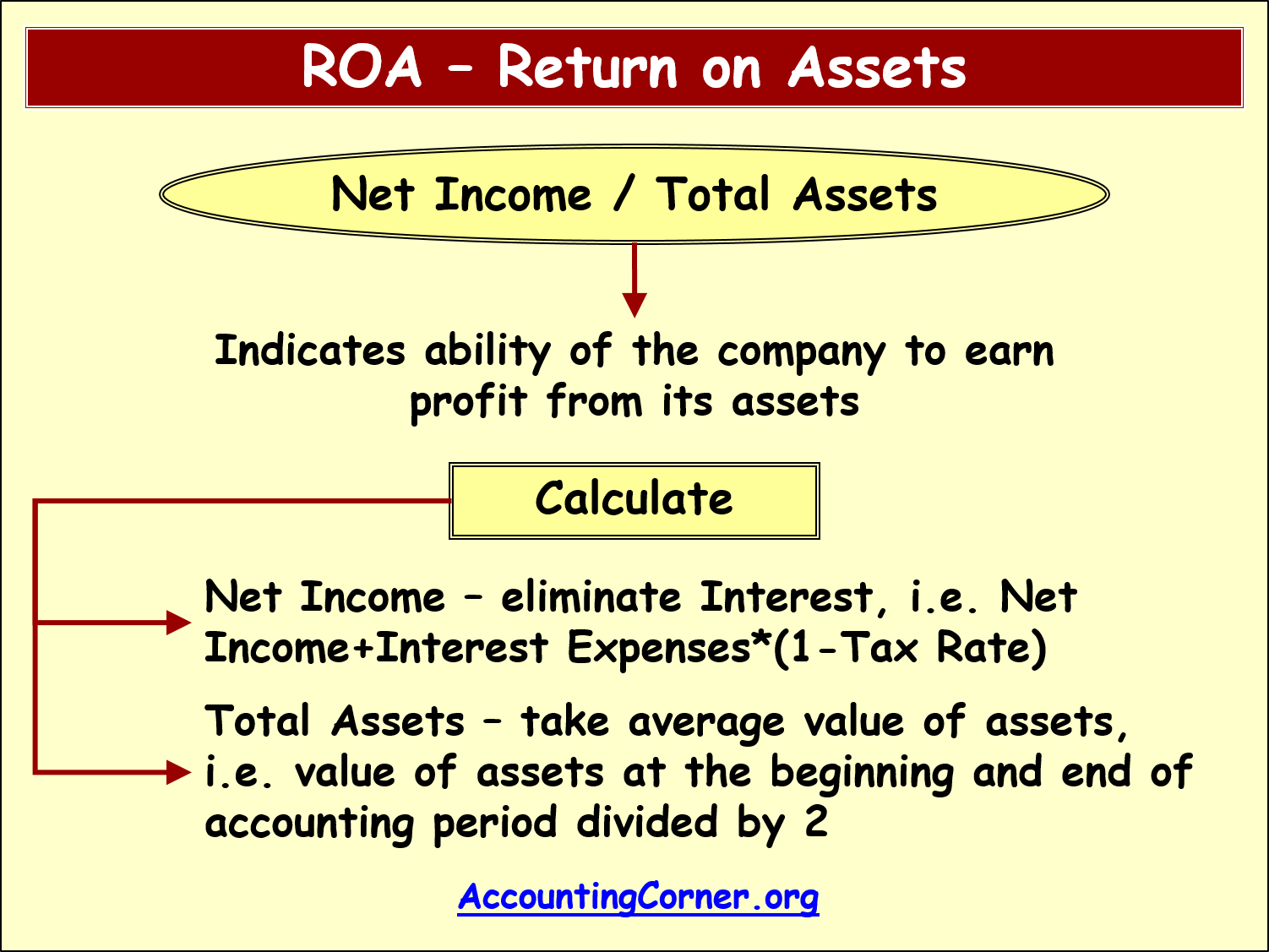 ROA – Return on Assets

Net Income / Total Assets

Indicates ability of the company to earn profit from its assets

Calculate

Net Income – eliminate Interest, i.e. Net Income+Interest Expenses*(1-Tax Rate)

Total Assets – take average value of assets, i.e. value of assets at the beginning and end of accounting period divided by 2

AccountingCorner.org